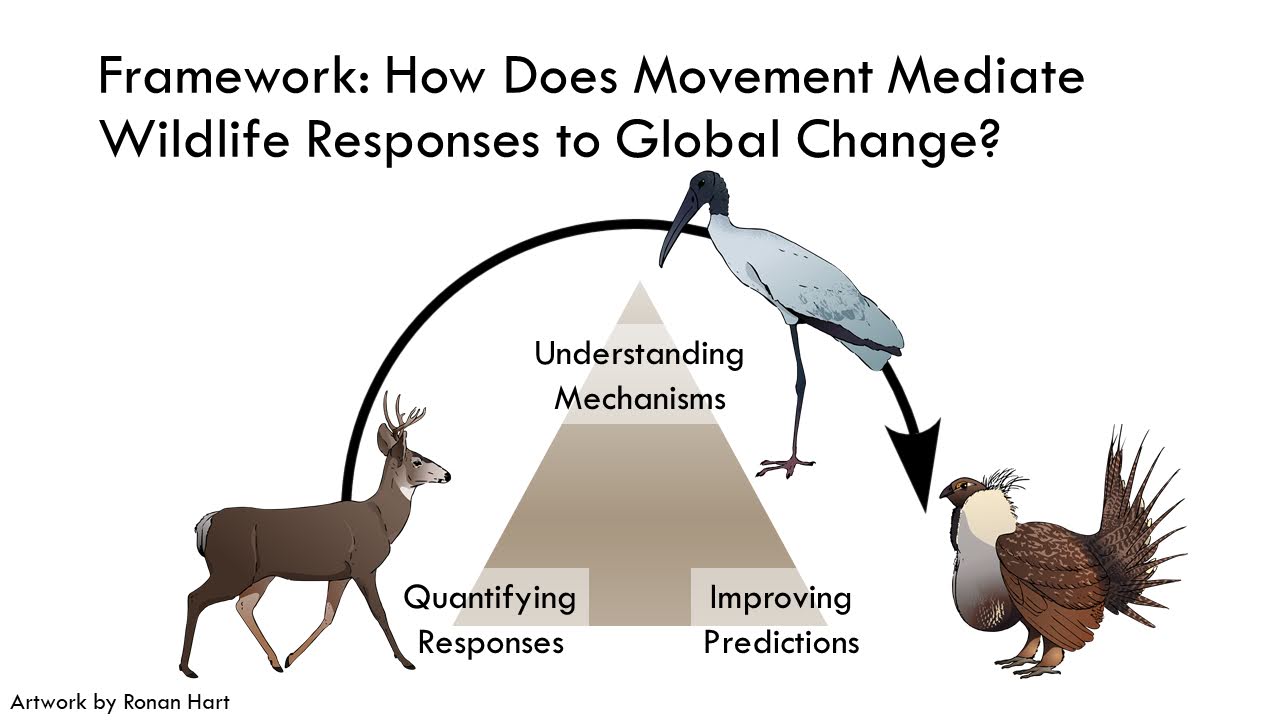 Framework: How Does Movement Mediate Wildlife Responses to Global Change?

Understanding Mechanisms

Quantifying Responses

Improving Predictions

Artwork by Ronan Hart